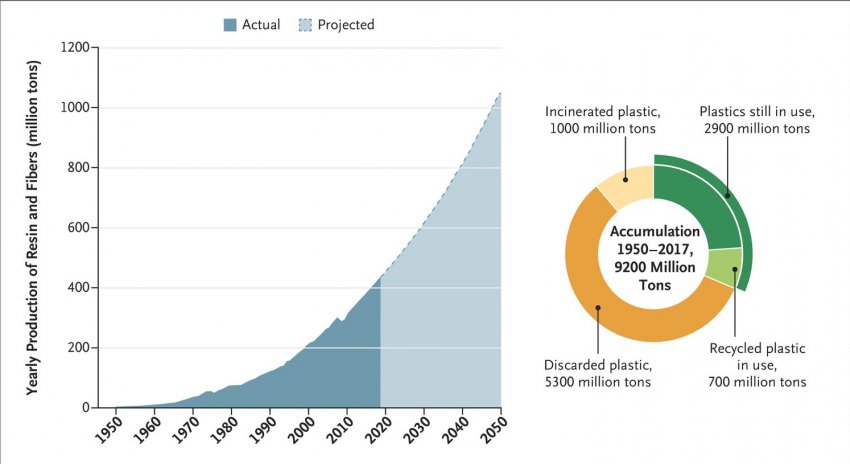 Actual
Projected

Yearly Production of Resin and Fibers (million tons)

1200
1000
800
600
400
200
0

1950
1960
1970
1980
1990
2000
2010
2020
2030
2040
2050

Incinerated plastic, 1000 million tons

Plastics still in use, 2900 million tons

Accumulation 1950–2017, 9200 Million Tons

Discarded plastic, 5300 million tons

Recycled plastic in use, 700 million tons